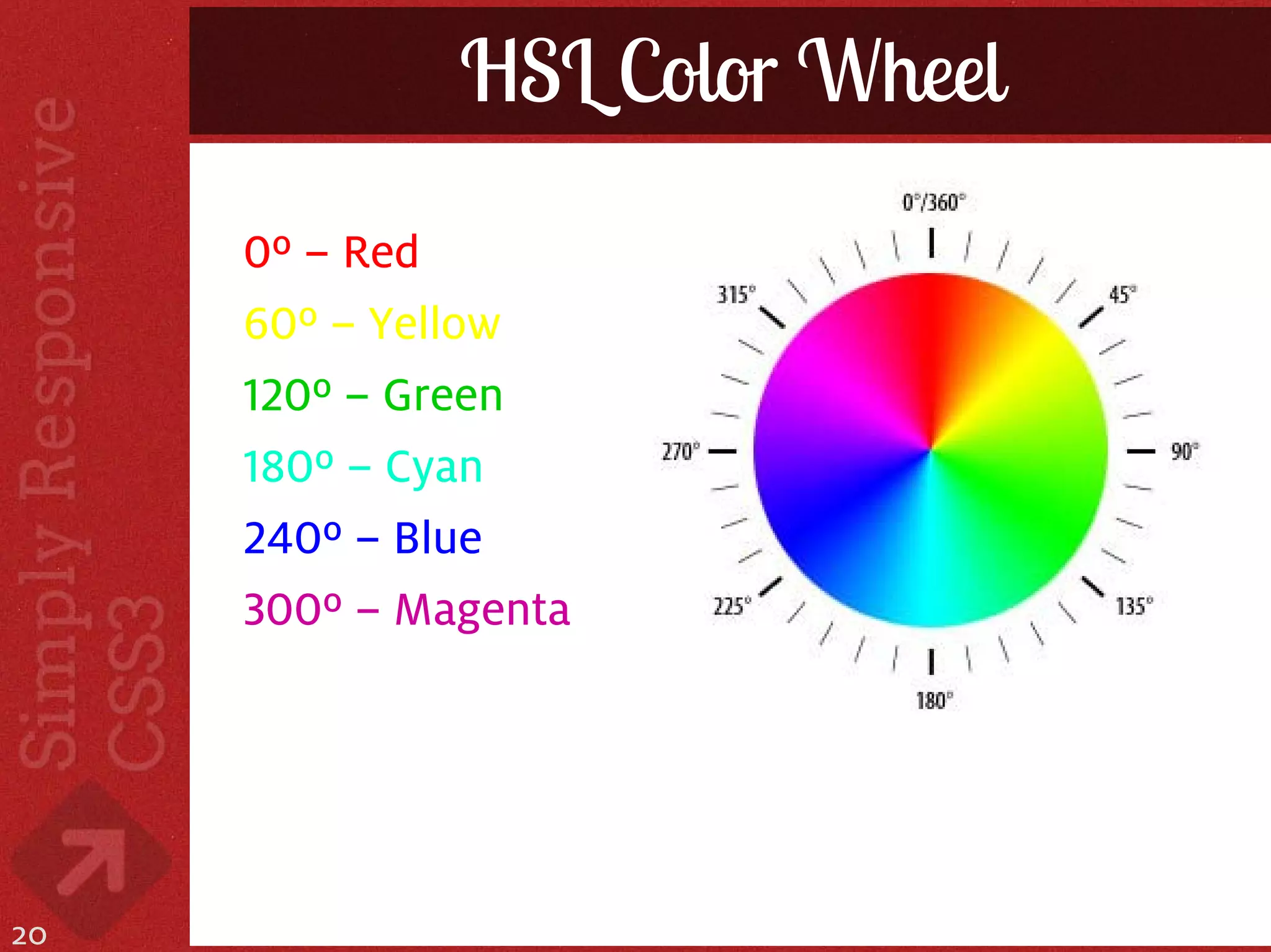 Simply Responsive
CSS3

HSL Color Wheel

0º – Red
60º – Yellow
120º – Green
180º – Cyan
240º – Blue
300º – Magenta

0°/360°
45°
90°
135°
180°
225°
270°
315°

20